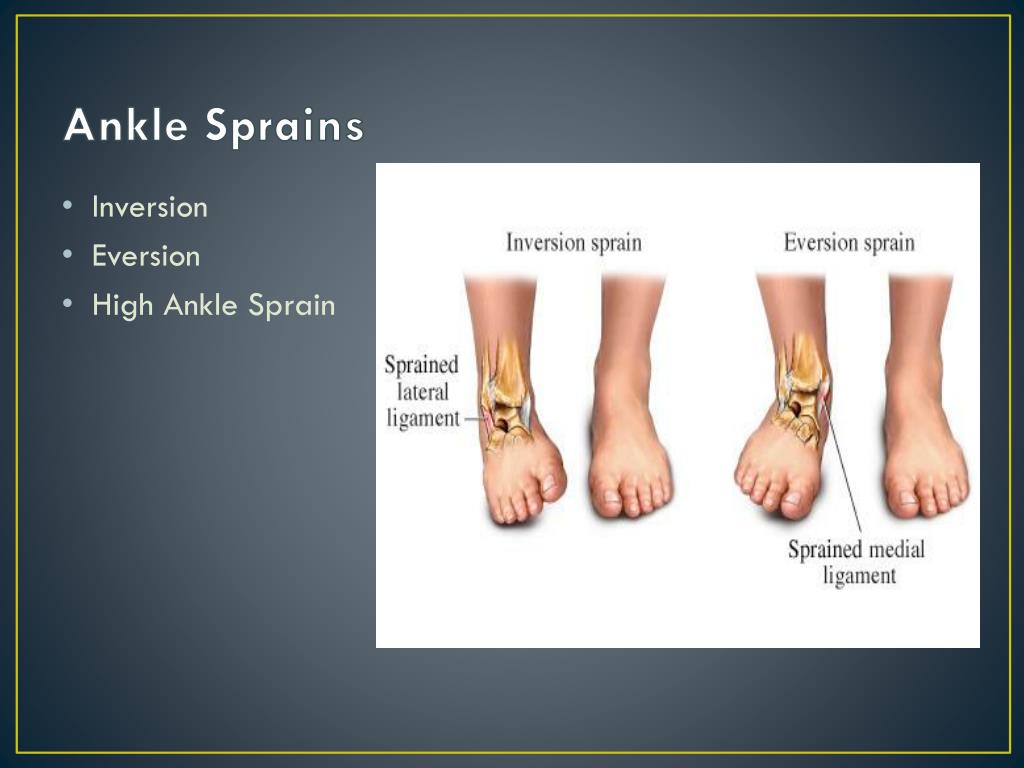 Ankle Sprains

• Inversion
• Eversion
• High Ankle Sprain

Inversion sprain

Eversion sprain

Sprained lateral ligament

Sprained medial ligament